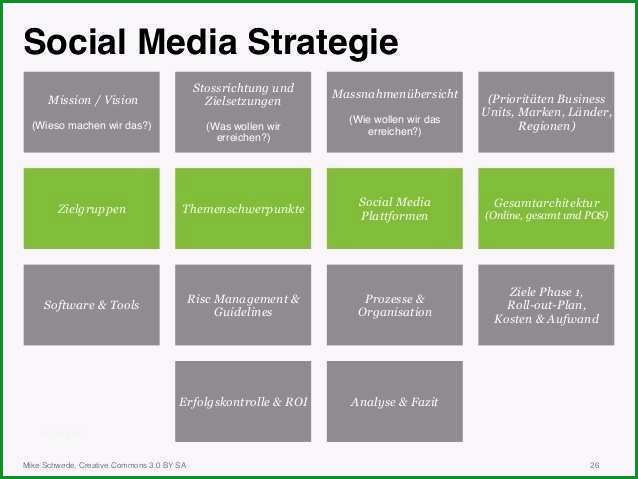 Social Media Strategie

Mission / Vision

(Wieso machen wir das?)

Stossrichtung und Zielsetzungen

(Was wollen wir erreichen?)

Massnahmenübersicht

(Wie wollen wir das erreichen?)

(Prioritäten Business Units, Marken, Länder, Regionen)

Zielgruppen

Themenschwerpunkte

Social Media Plattformen

Gesamtarchitektur (Online, gesamt und POS)

Software & Tools

Risc Management & Guidelines

Prozesse & Organisation

Ziele Phase 1, Roll-out-Plan, Kosten & Aufwand

Erfolgskontrolle & ROI

Analyse & Fazit

Mike Schwede, Creative Commons 3.0 BY SA

26